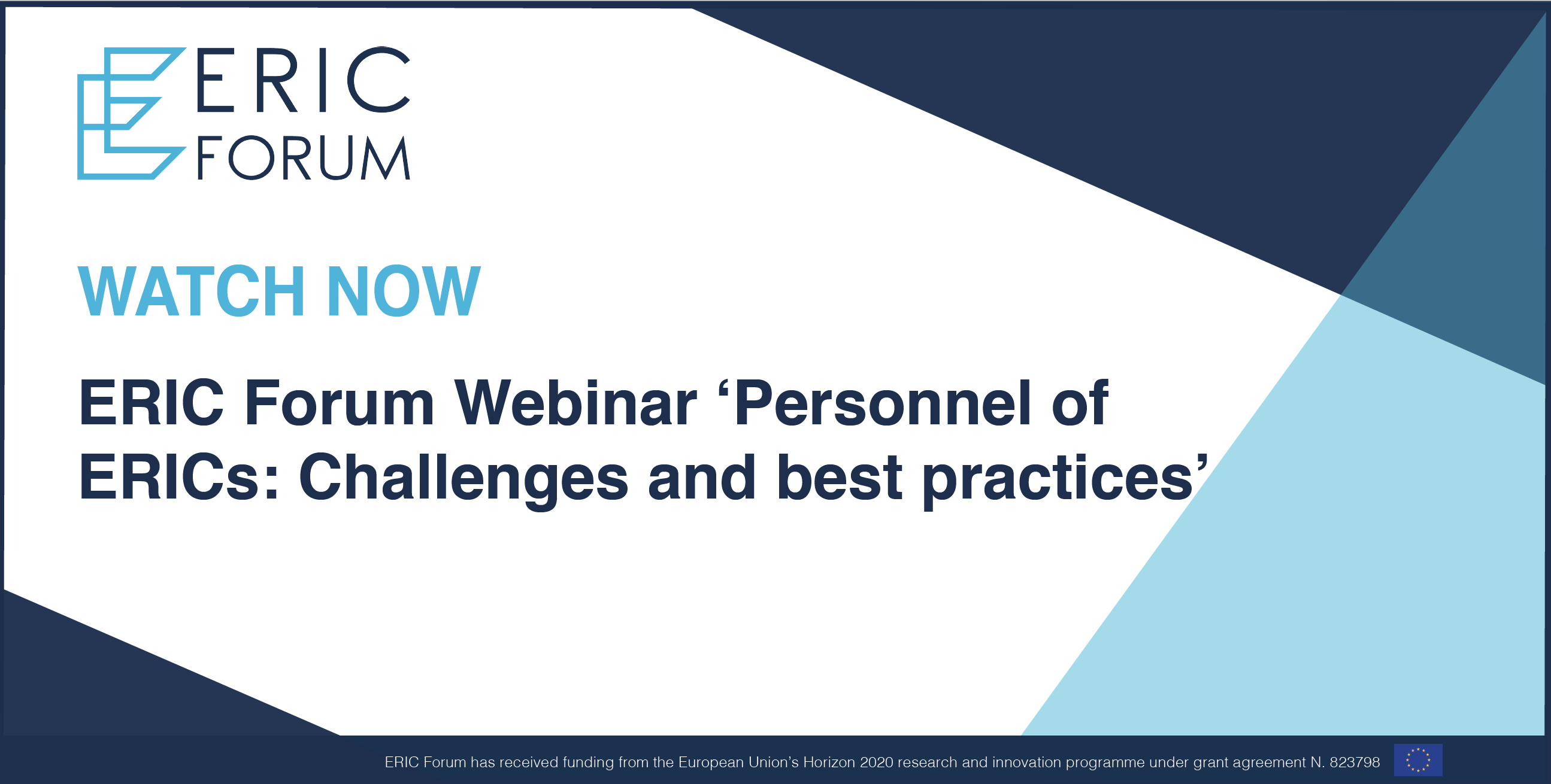 ERIC FORUM

WATCH NOW

ERIC Forum Webinar ‘Personnel of ERICs: Challenges and best practices’

ERIC Forum has received funding from the European Union’s Horizon 2020 research and innovation programme under grant agreement N. 823798